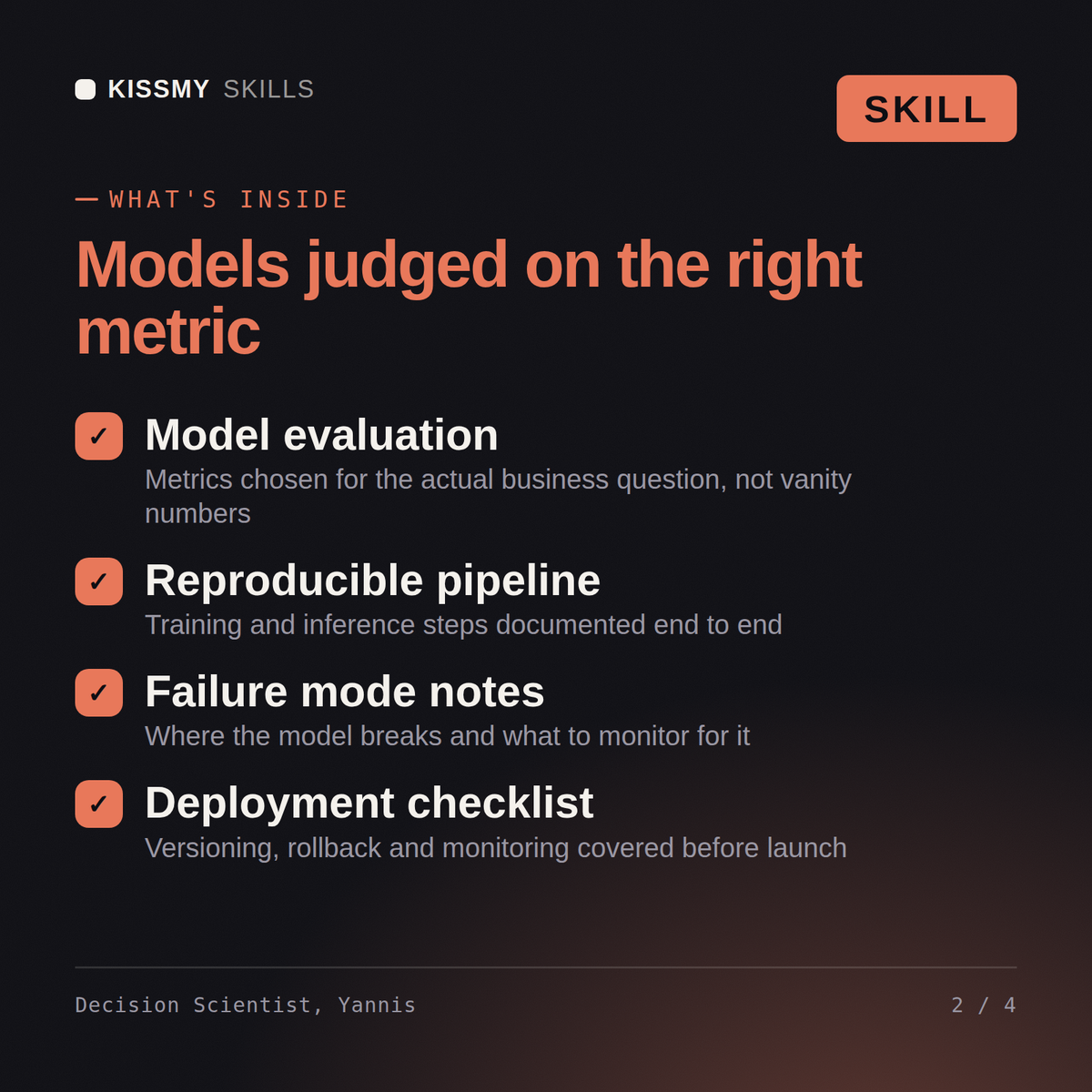 KISSMY SKILLS

SKILL

— WHAT'S INSIDE

Models judged on the right metric

✓ Model evaluation
Metrics chosen for the actual business question, not vanity numbers

✓ Reproducible pipeline
Training and inference steps documented end to end

✓ Failure mode notes
Where the model breaks and what to monitor for it

✓ Deployment checklist
Versioning, rollback and monitoring covered before launch

Decision Scientist, Yannis

2 / 4